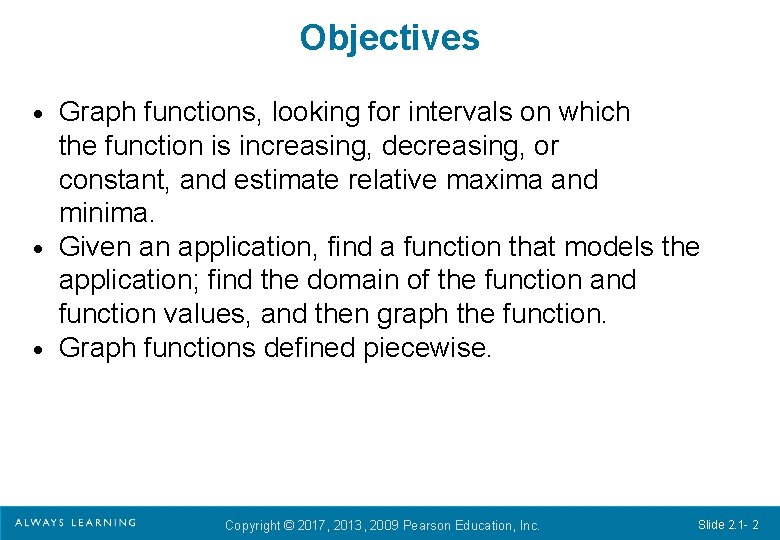 Objectives

• Graph functions, looking for intervals on which the function is increasing, decreasing, or constant, and estimate relative maxima and minima.
• Given an application, find a function that models the application; find the domain of the function and function values, and then graph the function.
• Graph functions defined piecewise.

ALWAYS LEARNING

Copyright © 2017, 2013, 2009 Pearson Education, Inc.

Slide 2.1- 2